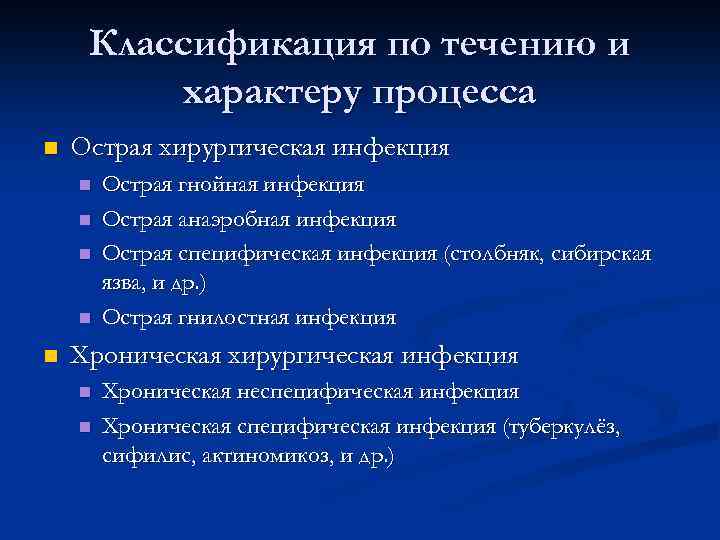 Классификация по течению и характеру процесса

- Острая хирургическая инфекция
  - Острая гнойная инфекция
  - Острая анаэробная инфекция
  - Острая специфическая инфекция (столбняк, сибирская язва, и др.)
  - Острая гнилостная инфекция
- Хроническая хирургическая инфекция
  - Хроническая неспецифическая инфекция
  - Хроническая специфическая инфекция (туберкулёз, сифилис, актиномикоз, и др.)